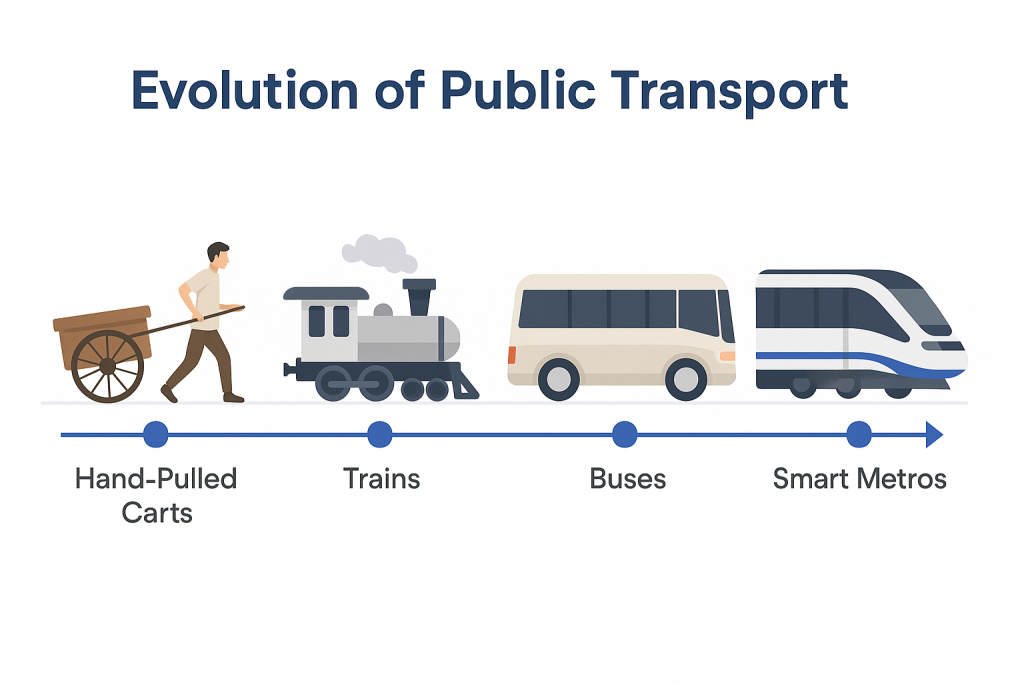 Evolution of Public Transport

Hand-Pulled Carts

Trains

Buses

Smart Metros